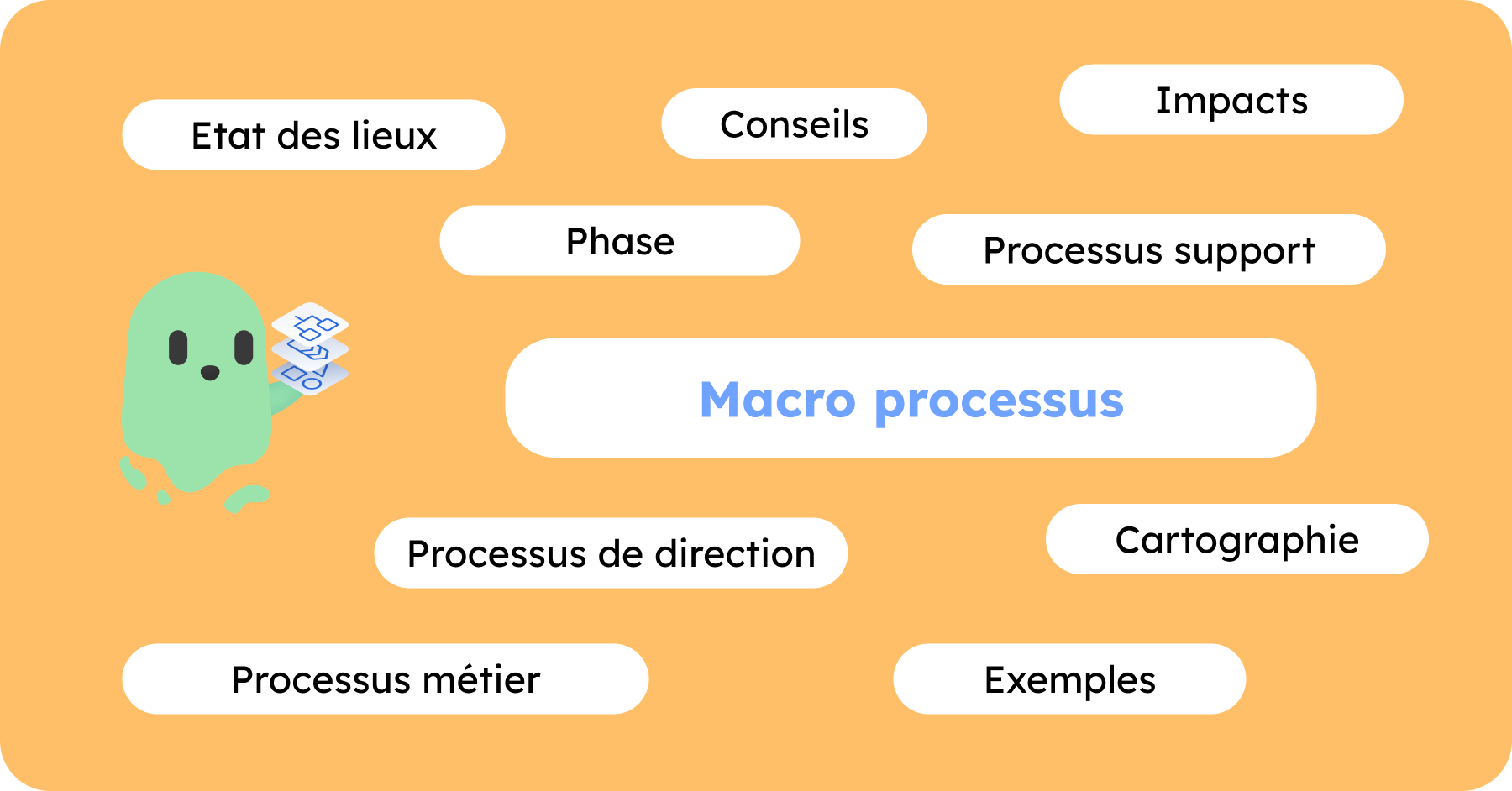 Etat des lieux

Conseils

Impacts

Phase

Processus support

Macro processus

Processus de direction

Cartographie

Processus métier

Exemples